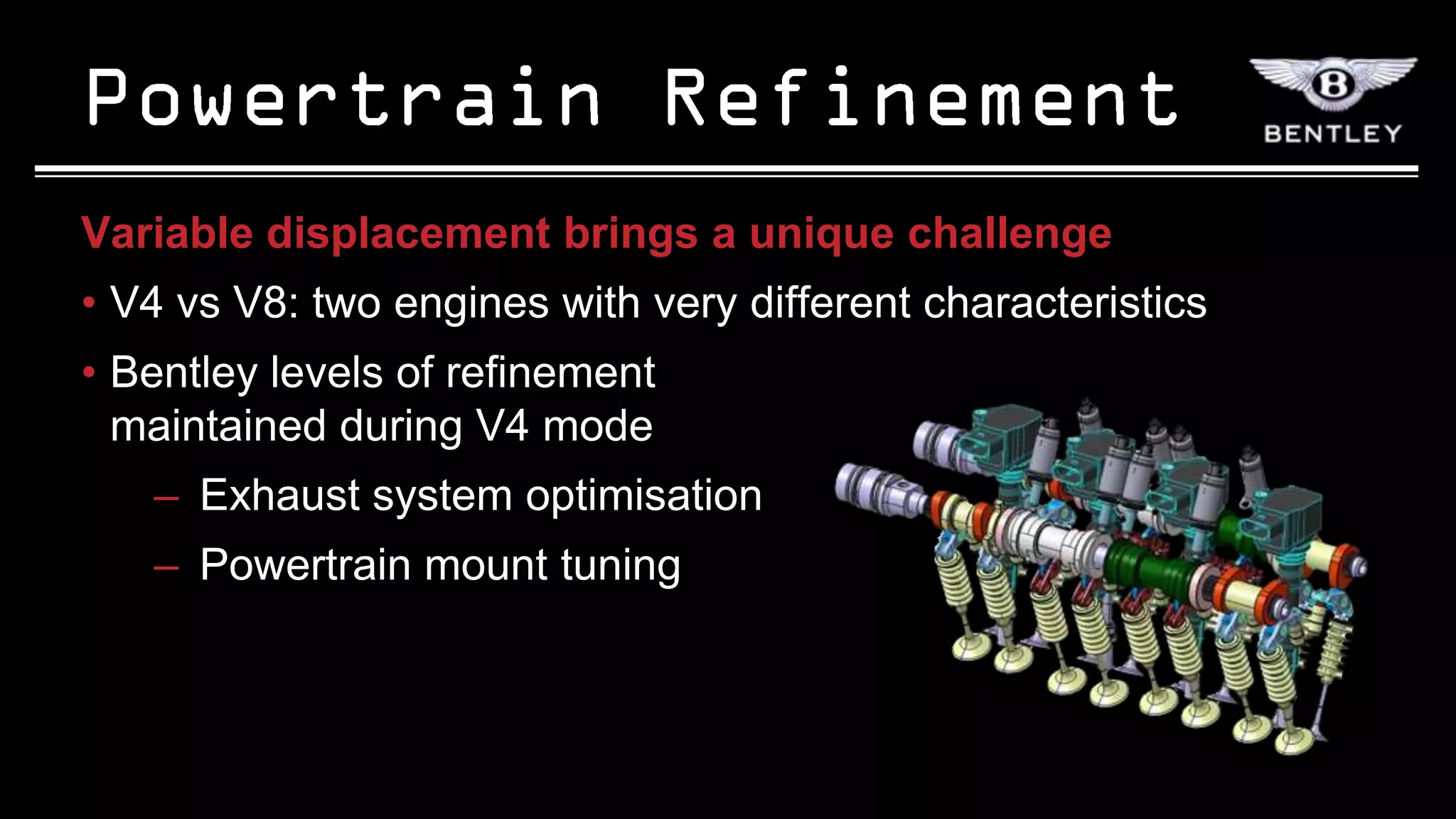 Powertrain Refinement

B
BENTLEY

Variable displacement brings a unique challenge

• V4 vs V8: two engines with very different characteristics

• Bentley levels of refinement maintained during V4 mode

– Exhaust system optimisation

– Powertrain mount tuning